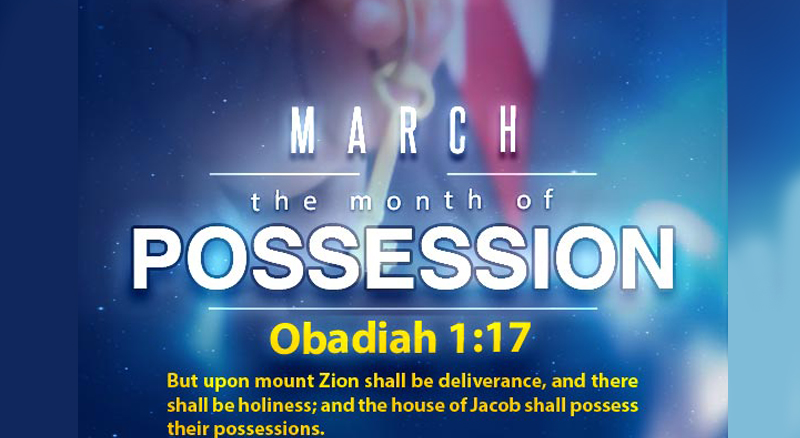 MARCH

the month of

POSSESSION

Obadiah 1:17

But upon mount Zion shall be deliverance, and there shall be holiness; and the house of Jacob shall possess their possessions.